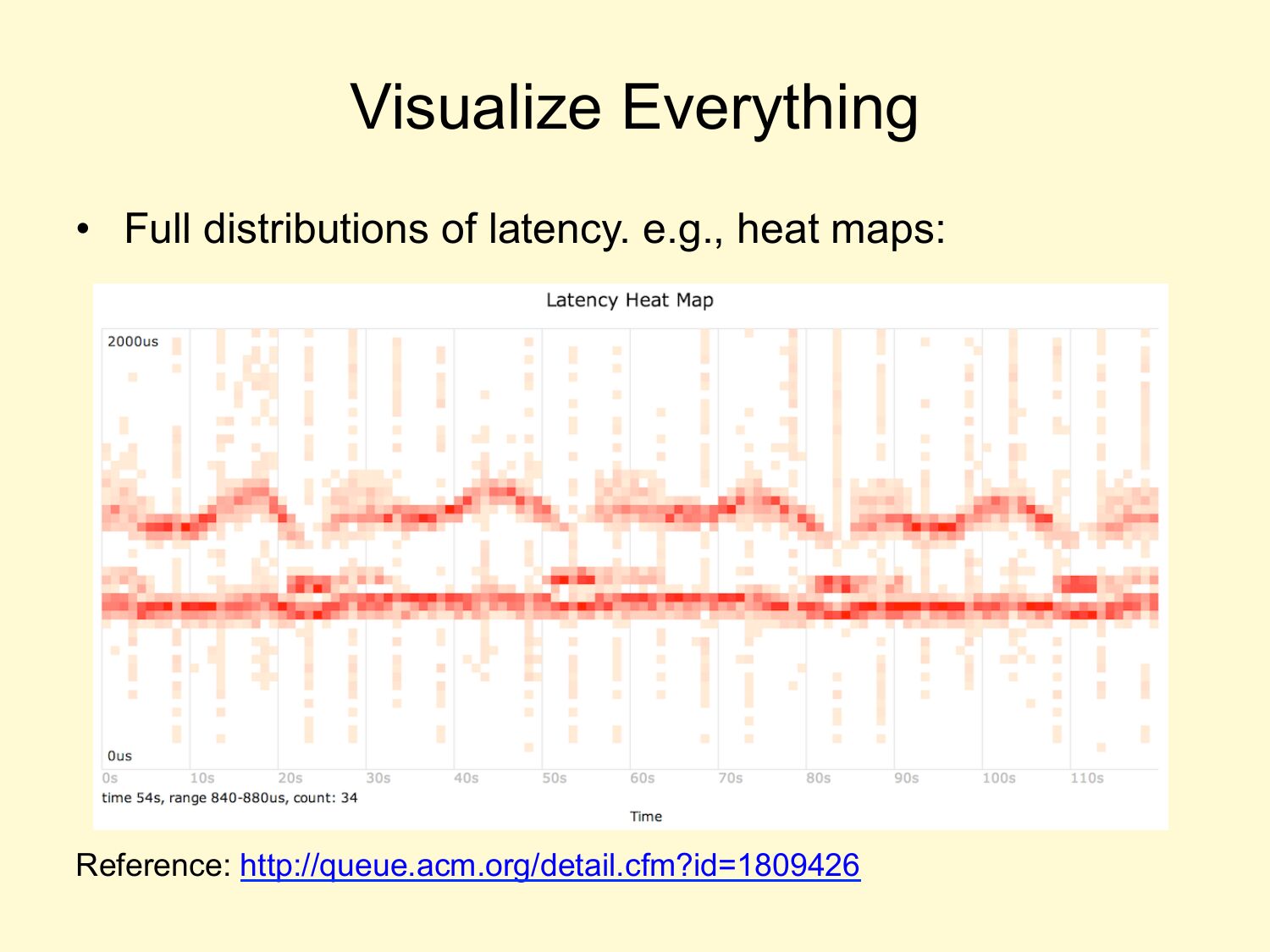 Visualize Everything

• Full distributions of latency. e.g., heat maps:

Latency Heat Map

2000us

0us

0s 10s 20s 30s 40s 50s 60s 70s 80s 90s 100s 110s

time 54s, range 840-880us, count: 34

Time

Reference: http://queue.acm.org/detail.cfm?id=1809426